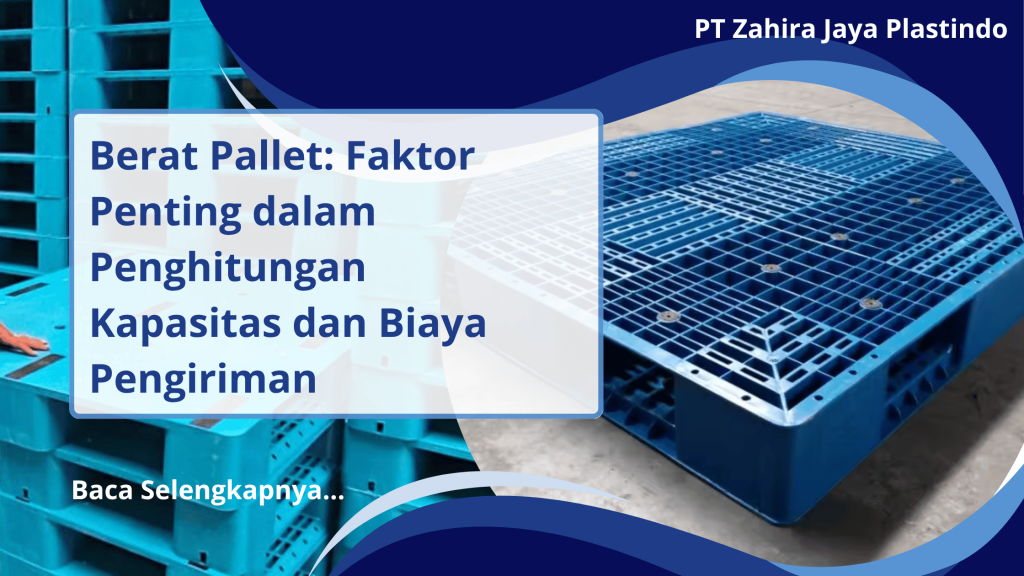 PT Zahira Jaya Plastindo

Berat Pallet: Faktor Penting dalam Penghitungan Kapasitas dan Biaya Pengiriman

Baca Selengkapnya...